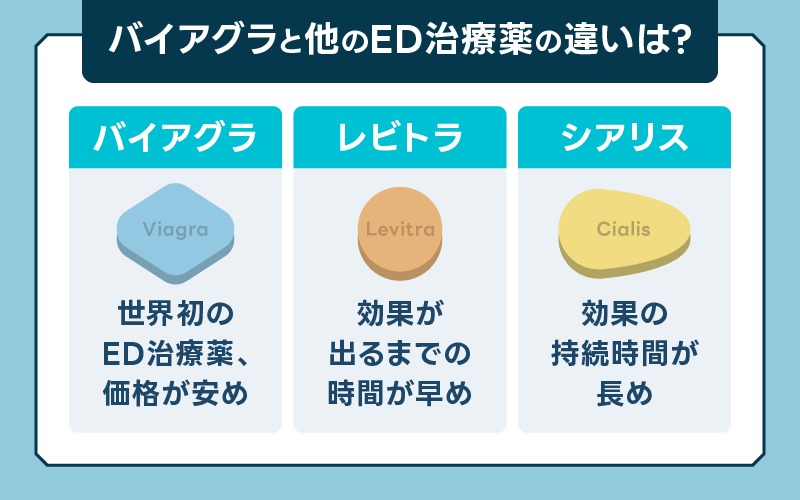 バイアグラと他のED治療薬の違いは?

バイアグラ

Viagra

世界初のED治療薬、価格が安め

レビトラ

Levitra

効果が出るまでの時間が早め

シアリス

Cialis

効果の持続時間が長め